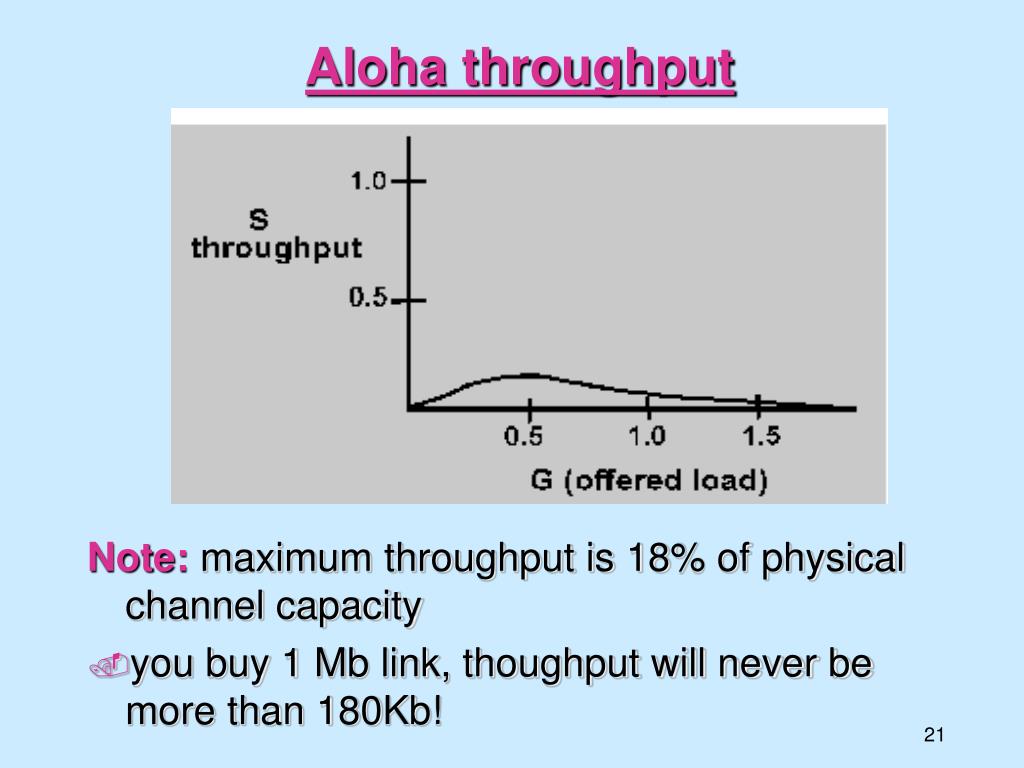 Aloha throughput

1.0
S
throughput
0.5
0.5
1.0
1.5
G (offered load)

Note: maximum throughput is 18% of physical channel capacity

you buy 1 Mb link, thoughput will never be more than 180Kb!

21